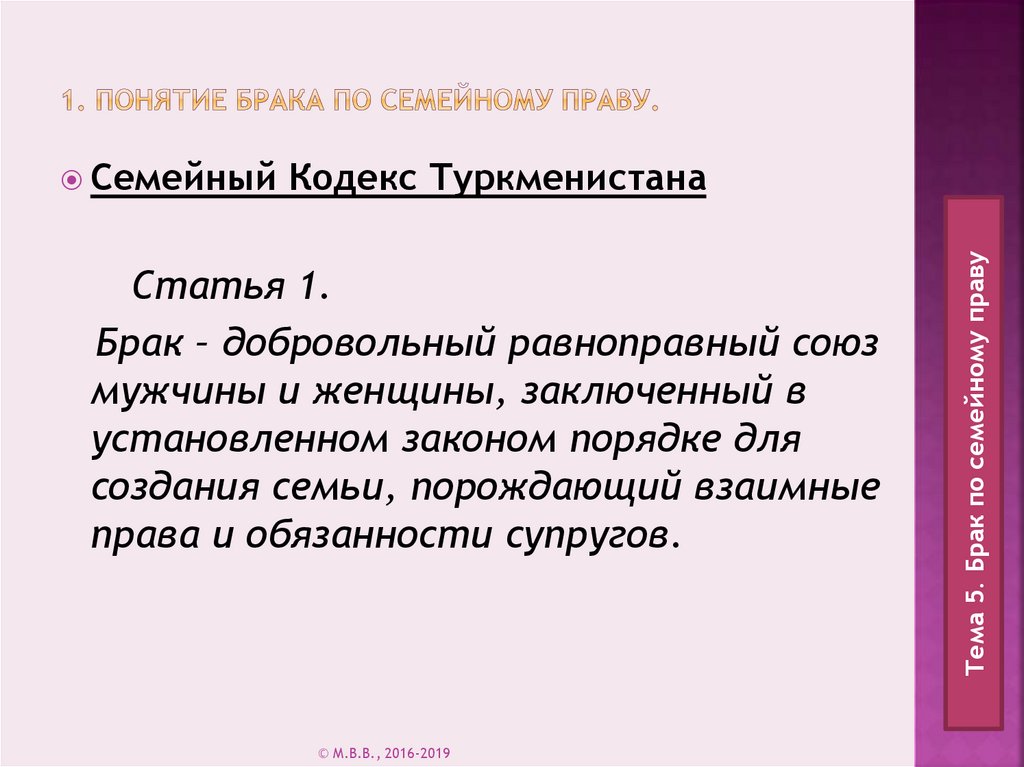 1. ПОНЯТИЕ БРАКА ПО СЕМЕЙНОМУ ПРАВУ.

Семейный Кодекс Туркменистана

Статья 1.

Брак – добровольный равноправный союз мужчины и женщины, заключенный в установленном законом порядке для создания семьи, порождающий взаимные права и обязанности супругов.

Тема 5. Брак по семейному праву

© М.В.В., 2016-2019